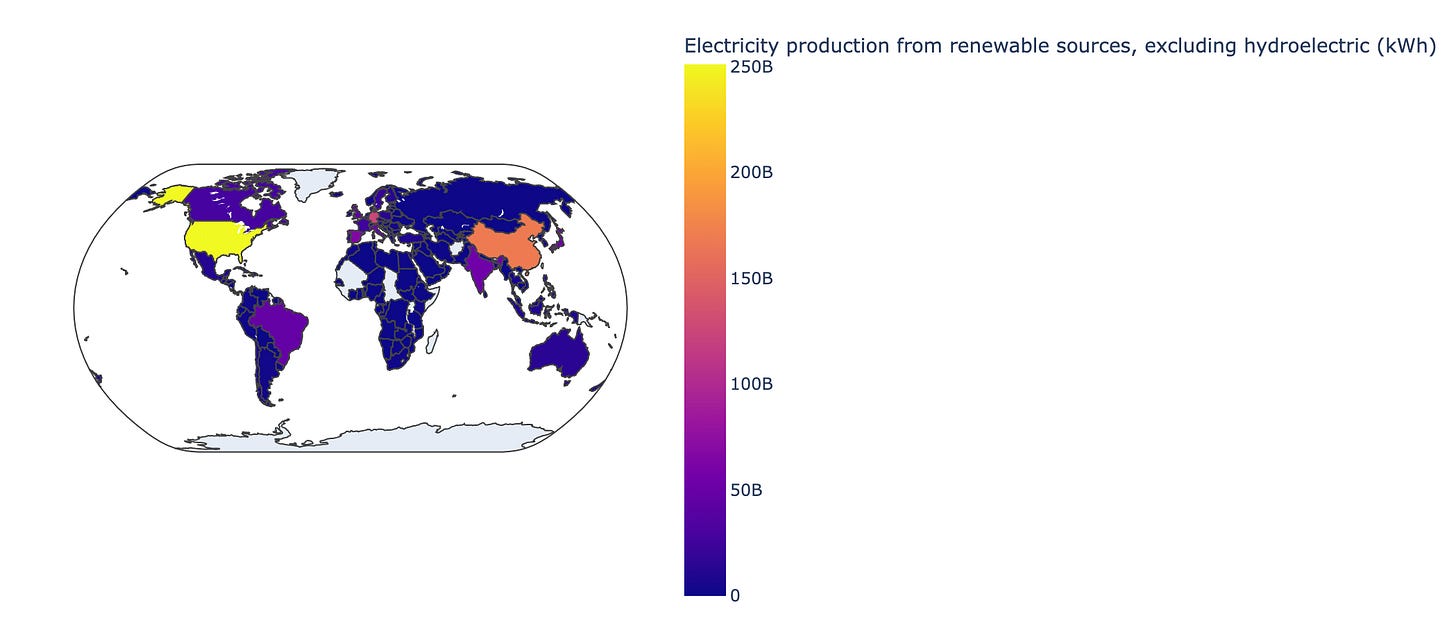 Electricity production from renewable sources, excluding hydroelectric (kWh)

250B
200B
150B
100B
50B
0